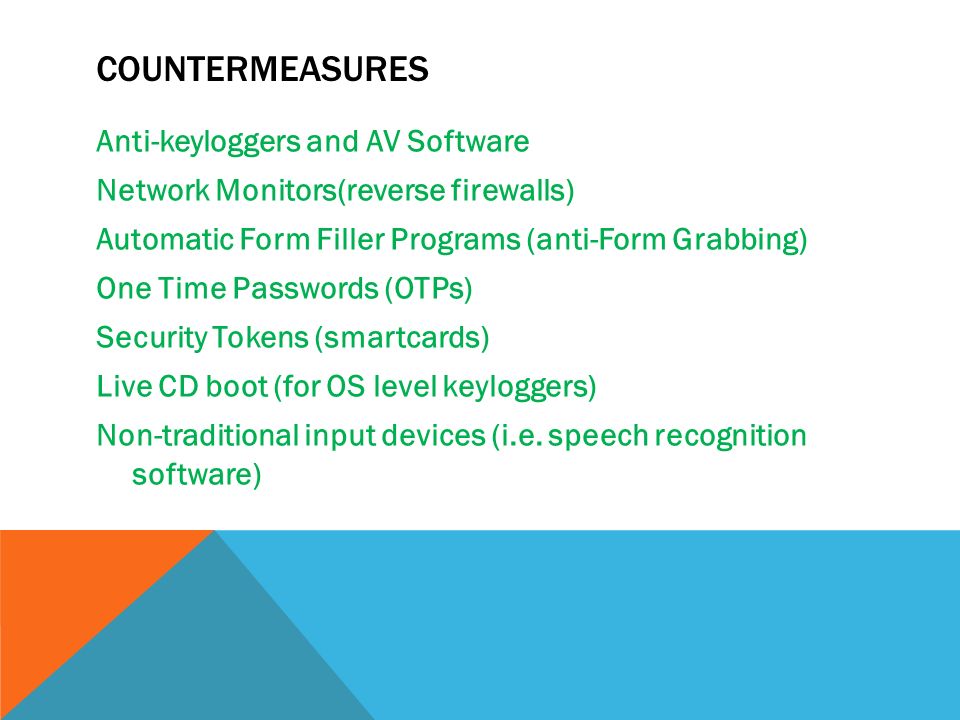 COUNTERMEASURES

Anti-keyloggers and AV Software

Network Monitors(reverse firewalls)

Automatic Form Filler Programs (anti-Form Grabbing)

One Time Passwords (OTPs)

Security Tokens (smartcards)

Live CD boot (for OS level keyloggers)

Non-traditional input devices (i.e. speech recognition software)